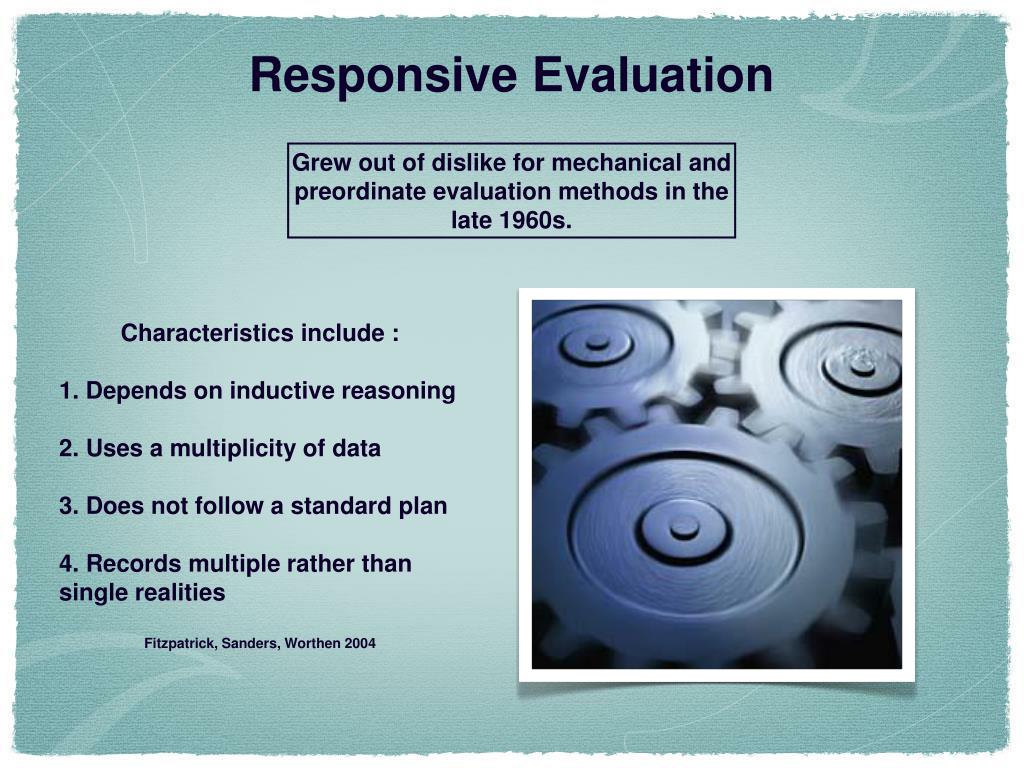 Responsive Evaluation

Grew out of dislike for mechanical and preordinate evaluation methods in the late 1960s.

Characteristics include :

1. Depends on inductive reasoning

2. Uses a multiplicity of data

3. Does not follow a standard plan

4. Records multiple rather than single realities

Fitzpatrick, Sanders, Worthen 2004